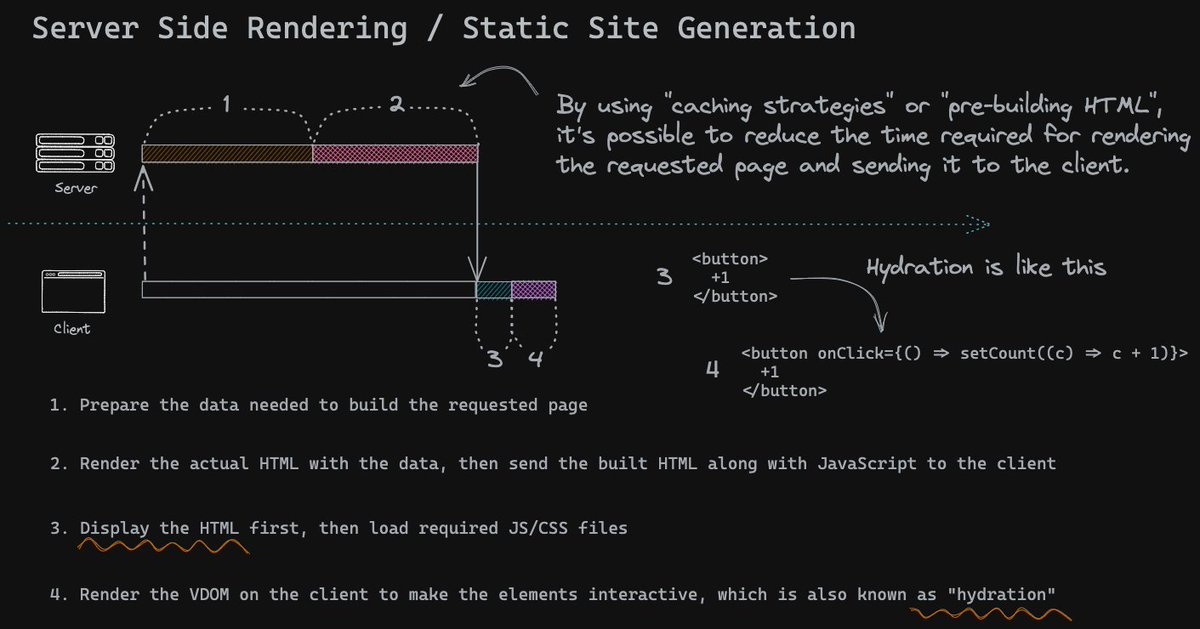 Server Side Rendering / Static Site Generation

1

2

By using "caching strategies" or "pre-building HTML", it's possible to reduce the time required for rendering the requested page and sending it to the client.

Server

Client

3

4

3 <button>
+1
</button>

Hydration is like this

4 <button onClick={() ⇒ setCount((c) ⇒ c + 1)}>
+1
</button>

1. Prepare the data needed to build the requested page

2. Render the actual HTML with the data, then send the built HTML along with JavaScript to the client

3. Display the HTML first, then load required JS/CSS files

4. Render the VDOM on the client to make the elements interactive, which is also known as "hydration"